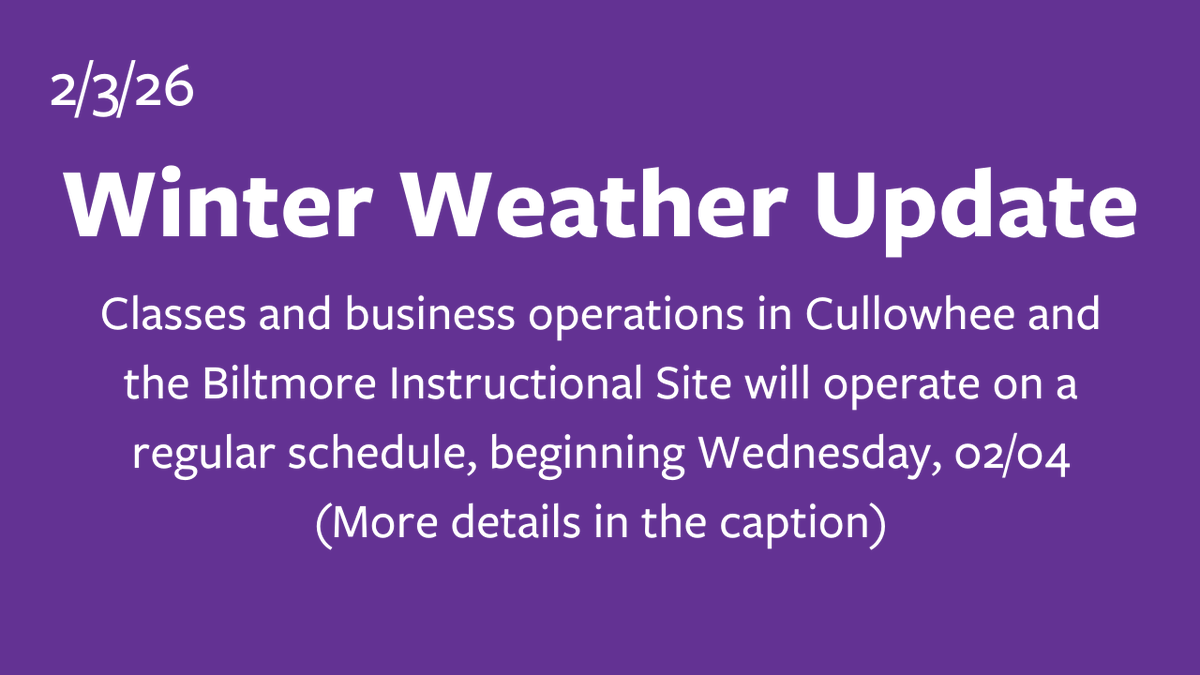 2/3/26

Winter Weather Update

Classes and business operations in Cullowhee and the Biltmore Instructional Site will operate on a regular schedule, beginning Wednesday, 02/04 (More details in the caption)